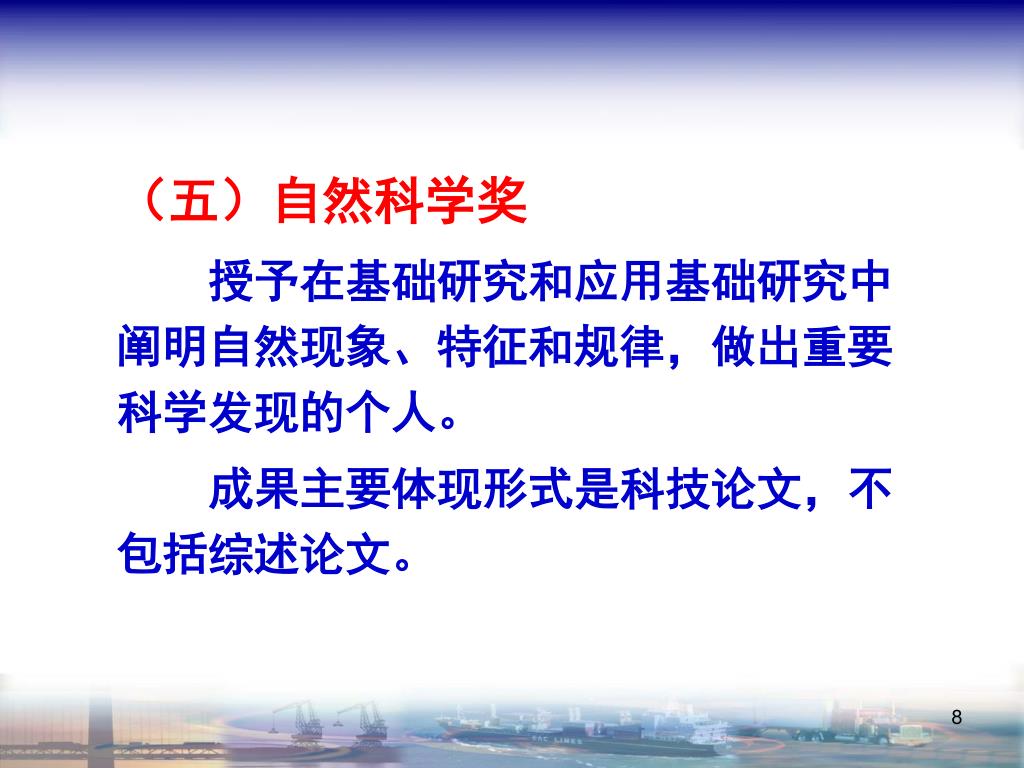 （五）自然科学奖

授予在基础研究和应用基础研究中阐明自然现象、特征和规律，做出重要科学发现的个人。

成果主要体现形式是科技论文，不包括综述论文。

8